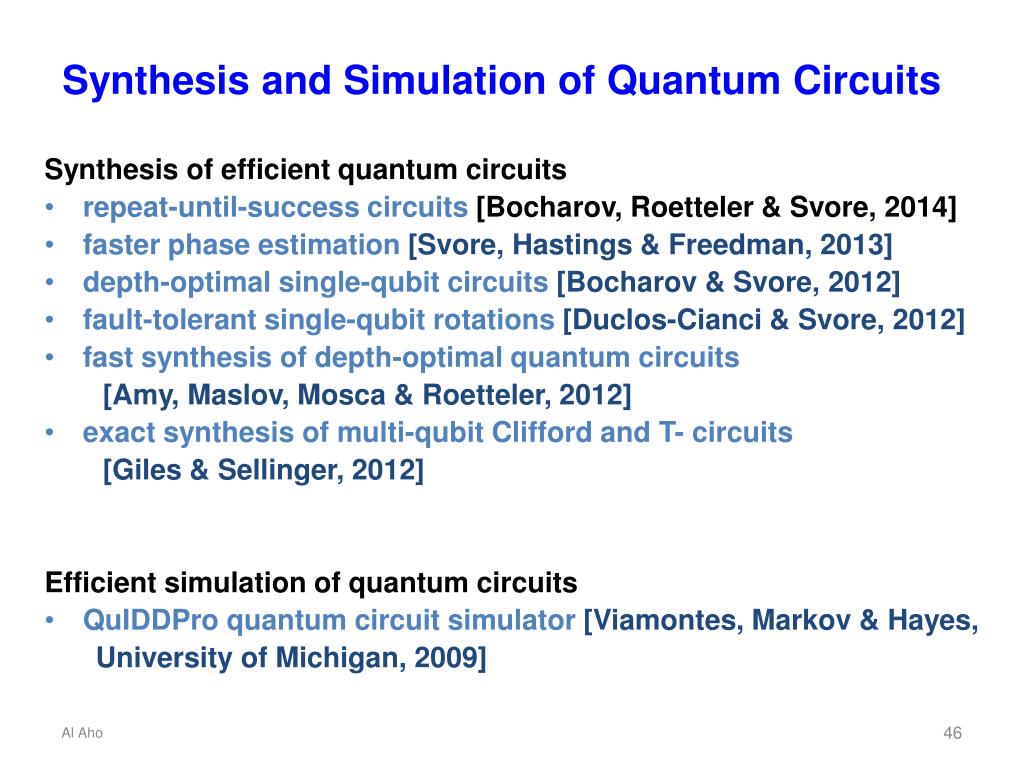 Synthesis and Simulation of Quantum Circuits

Synthesis of efficient quantum circuits
• repeat-until-success circuits [Bocharov, Roetteler & Svore, 2014]
• faster phase estimation [Svore, Hastings & Freedman, 2013]
• depth-optimal single-qubit circuits [Bocharov & Svore, 2012]
• fault-tolerant single-qubit rotations [Duclos-Cianci & Svore, 2012]
• fast synthesis of depth-optimal quantum circuits [Amy, Maslov, Mosca & Roetteler, 2012]
• exact synthesis of multi-qubit Clifford and T- circuits [Giles & Sellinger, 2012]

Efficient simulation of quantum circuits
• QuIDDPro quantum circuit simulator [Viamontes, Markov & Hayes, University of Michigan, 2009]

Al Aho

46